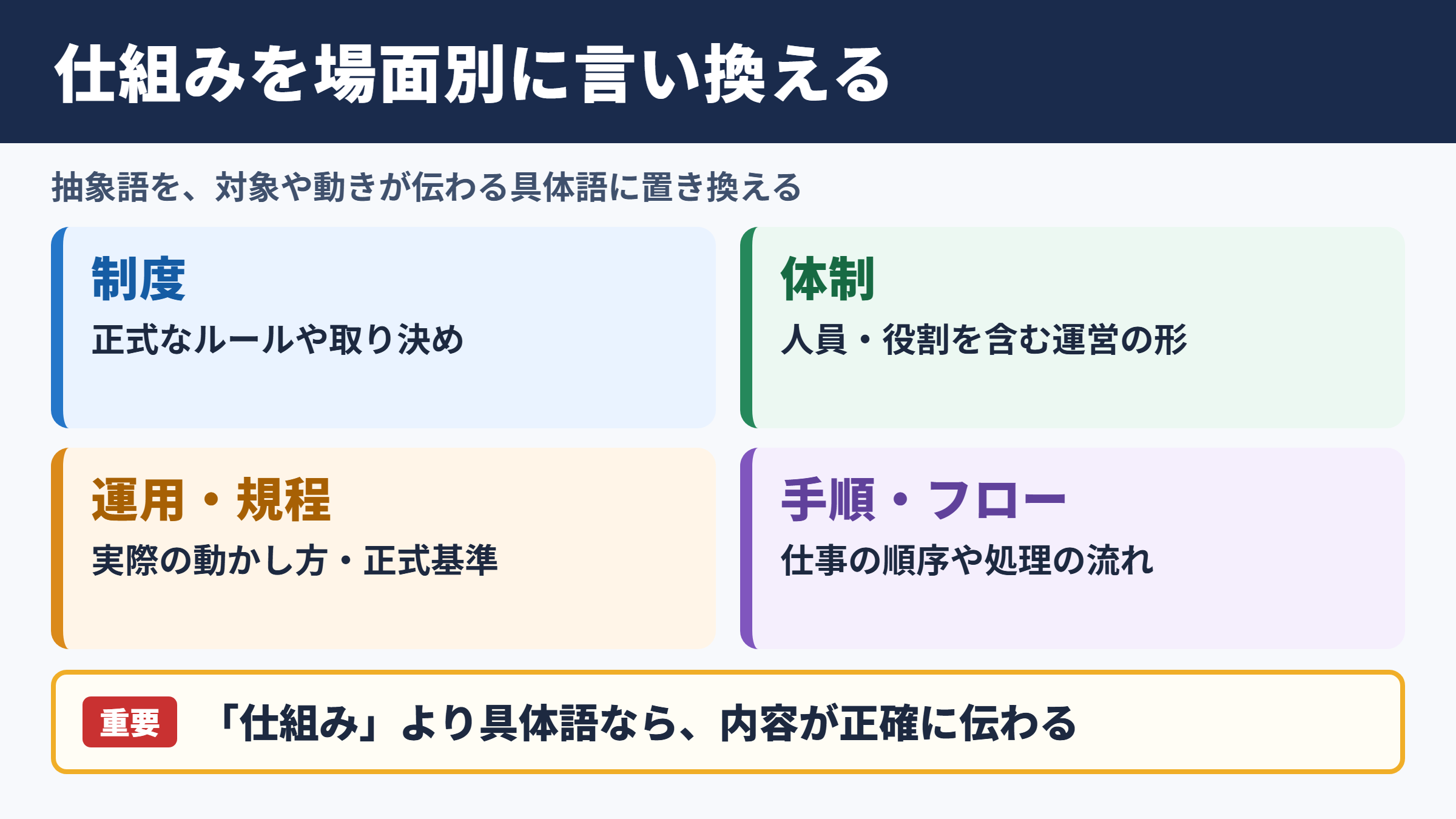 仕組みを場面別に言い換える

抽象語を、対象や動きが伝わる具体語に置き換える

制度

正式なルールや取り決め

体制

人員・役割を含む運営の形

運用・規程

実際の動かし方・正式基準

手順・フロー

仕事の順序や処理の流れ

重要 「仕組み」より具体語なら、内容が正確に伝わる